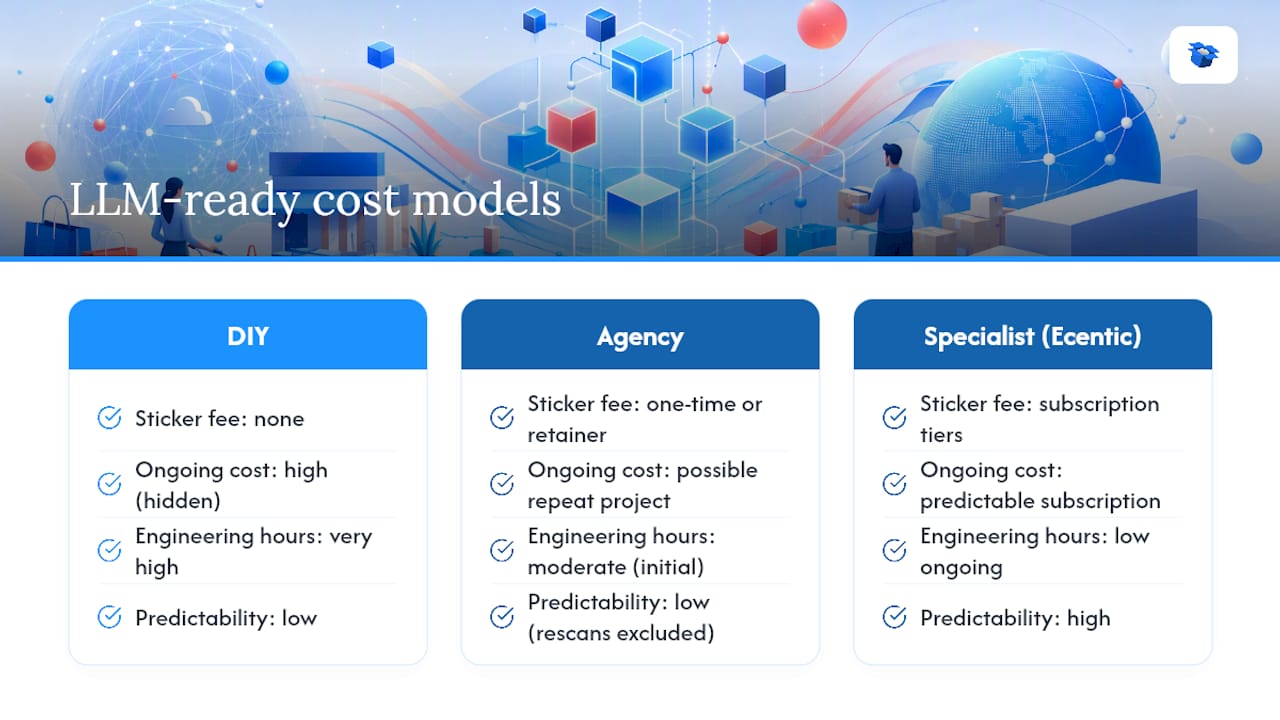 LLM-ready cost models

DIY

Sticker fee: none

Ongoing cost: high (hidden)

Engineering hours: very high

Predictability: low

Agency

Sticker fee: one-time or retainer

Ongoing cost: possible repeat project

Engineering hours: moderate (initial)

Predictability: low (rescans excluded)

Specialist (Ecentic)

Sticker fee: subscription tiers

Ongoing cost: predictable subscription

Engineering hours: low ongoing

Predictability: high